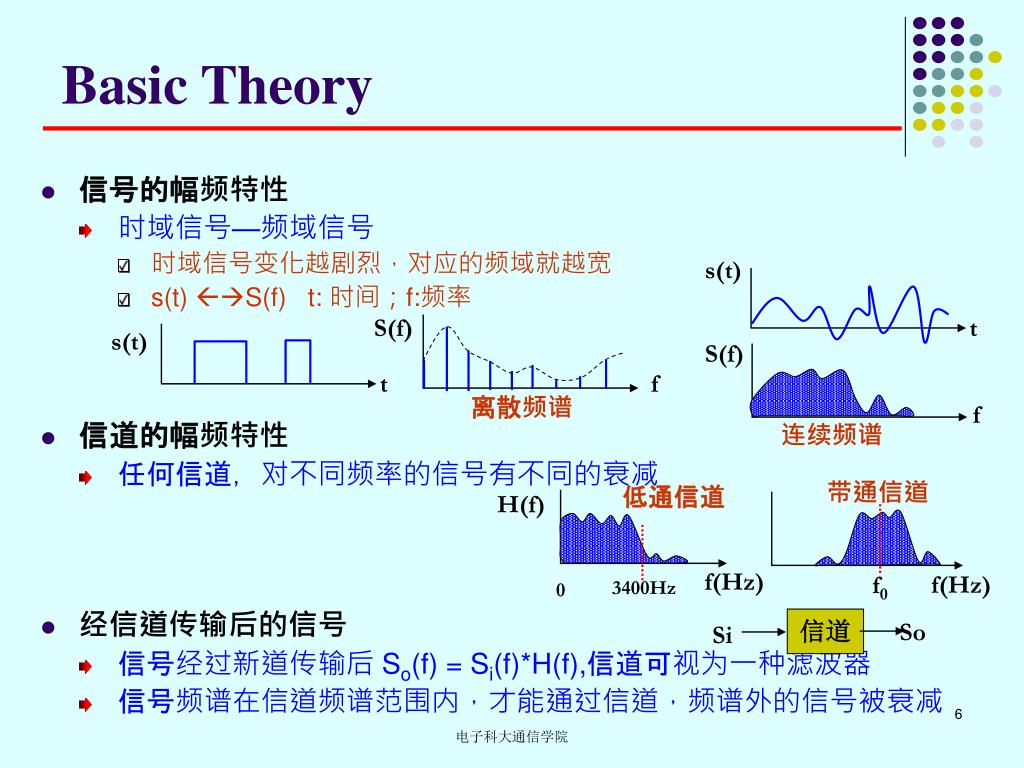 Basic Theory

信号的幅频特性

时域信号—频域信号

时域信号变化越剧烈，对应的频域就越宽

s(t) ←→S(f) t: 时间；f:频率

s(t)

t

S(f)

f

离散频谱

s(t)

t

S(f)

f

连续频谱

信道的幅频特性

任何信道，对不同频率的信号有不同的衰减

H(f)

低通信道

0

3400Hz

f(Hz)

带通信道

$f_0$

f(Hz)

经信道传输后的信号

Si

信道

So

信号经过新道传输后 $S_o(f) = S_i(f)*H(f)$,信道可视为一种滤波器

信号频谱在信道频谱范围内，才能通过信道，频谱外的信号被衰减

6

电子科大通信学院